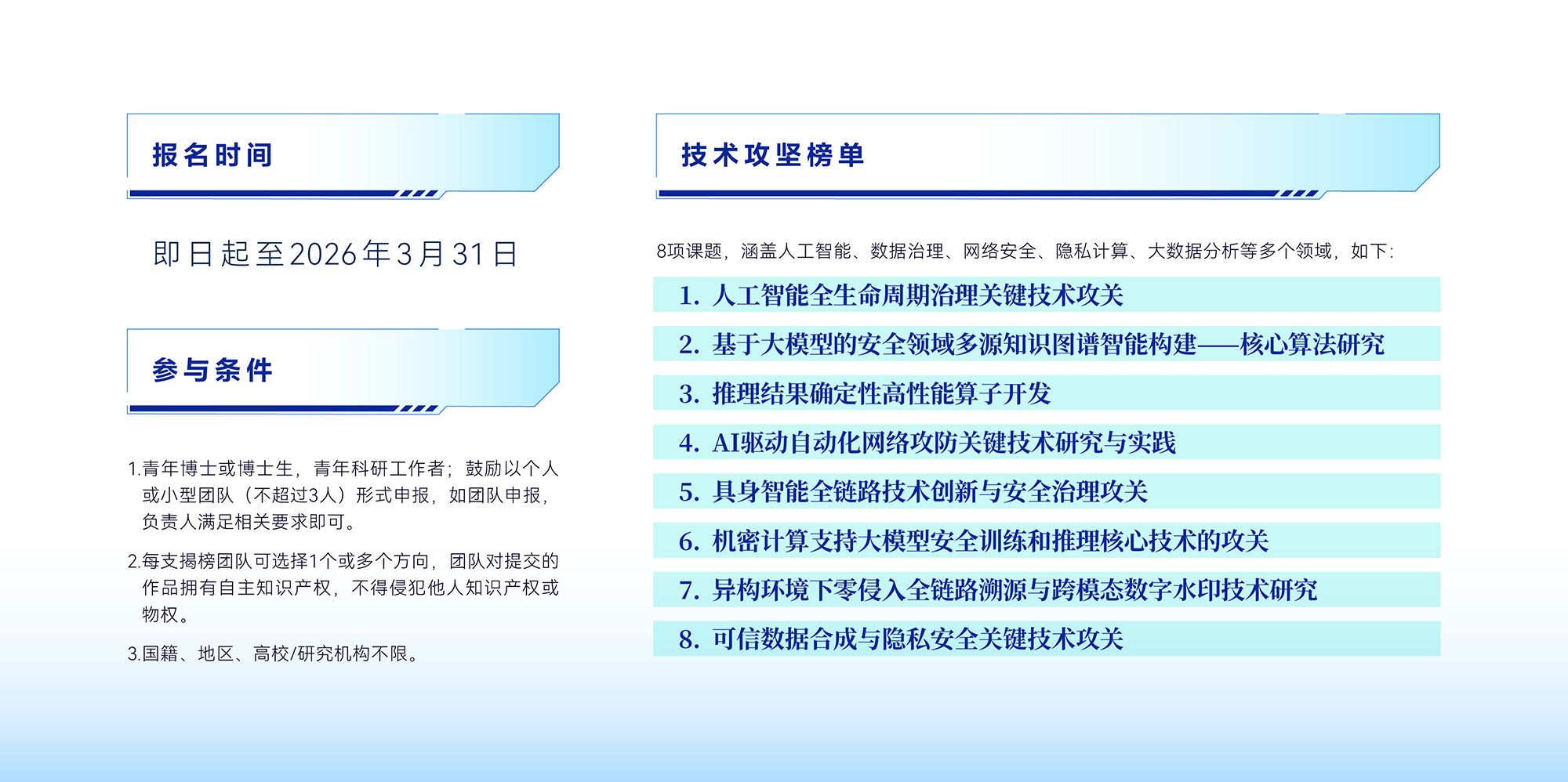 报名时间

即日起至2026年3月31日

参与条件

1.青年博士或博士生，青年科研工作者；鼓励以个人或小型团队（不超过3人）形式申报，如团队申报，负责人满足相关要求即可。

2.每支揭榜团队可选择1个或多个方向，团队对提交的作品拥有自主知识产权，不得侵犯他人知识产权或物权。

3.国籍、地区、高校/研究机构不限。

技术攻坚榜单

8项课题，涵盖人工智能、数据治理、网络安全、隐私计算、大数据分析等多个领域，如下：

1. 人工智能全生命周期治理关键技术攻关

2. 基于大模型的安全领域多源知识图谱智能构建——核心算法研究

3. 推理结果确定性高性能算子开发

4. AI驱动自动化网络攻防关键技术研究与实践

5. 具身智能全链路技术创新与安全治理攻关

6. 机密计算支持大模型安全训练和推理核心技术的攻关

7. 异构环境下零侵入全链路溯源与跨模态数字水印技术研究

8. 可信数据合成与隐私安全关键技术攻关